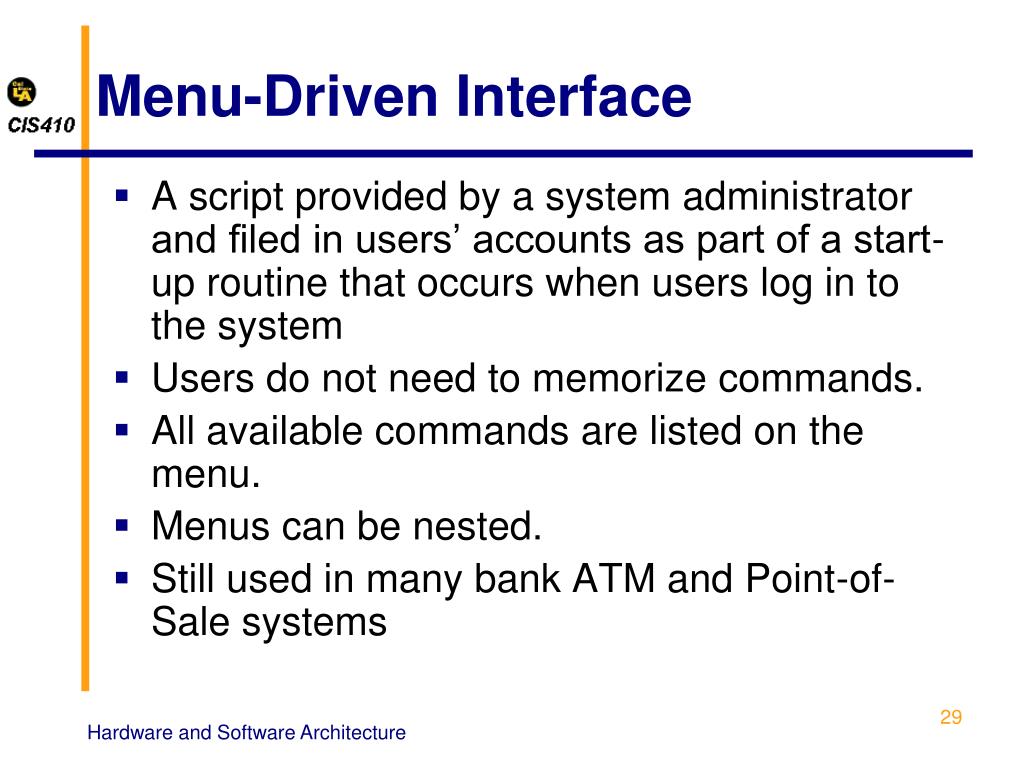 Cal LA
CIS410

Menu-Driven Interface

- A script provided by a system administrator and filed in users' accounts as part of a start-up routine that occurs when users log in to the system
- Users do not need to memorize commands.
- All available commands are listed on the menu.
- Menus can be nested.
- Still used in many bank ATM and Point-of-Sale systems

Hardware and Software Architecture

29